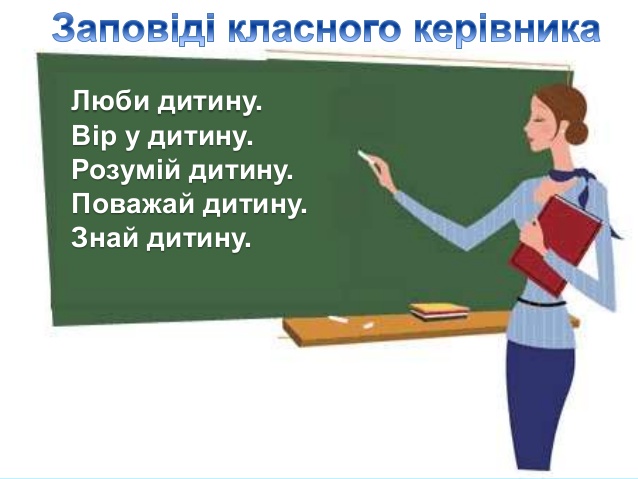 Заповіді класного керівника

Люби дитину.
Вір у дитину.
Розумій дитину.
Поважай дитину.
Знай дитину.